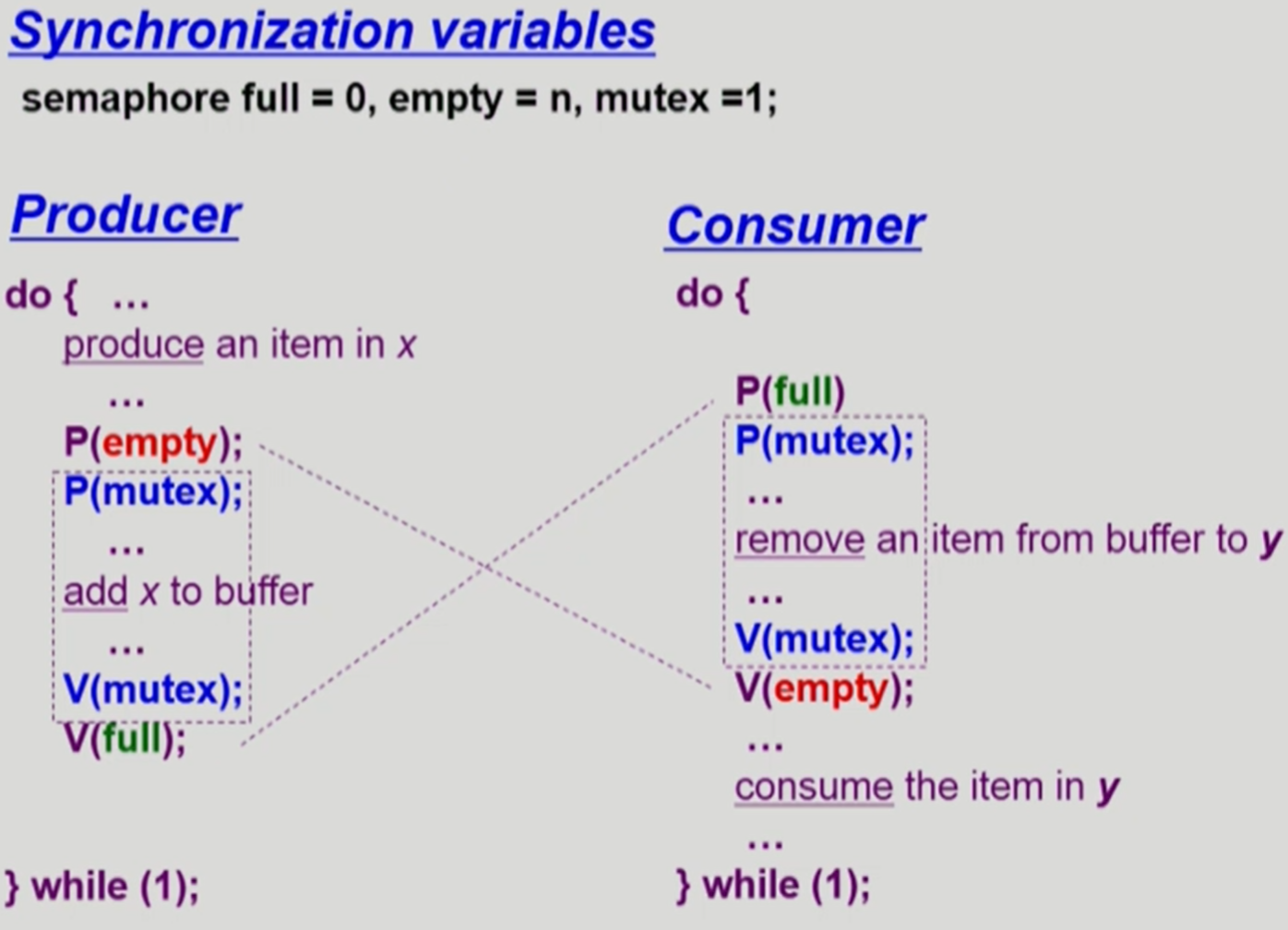 Synchronization variables

semaphore full = 0, empty = n, mutex =1;

Producer

do { ...
produce an item in x
...
P(empty);
P(mutex);
...
add x to buffer
...
V(mutex);
V(full);

} while (1);

Consumer

do {

P(full)
P(mutex);
...
remove an item from buffer to y
...
V(mutex);
V(empty);
...
consume the item in y
...
} while (1);